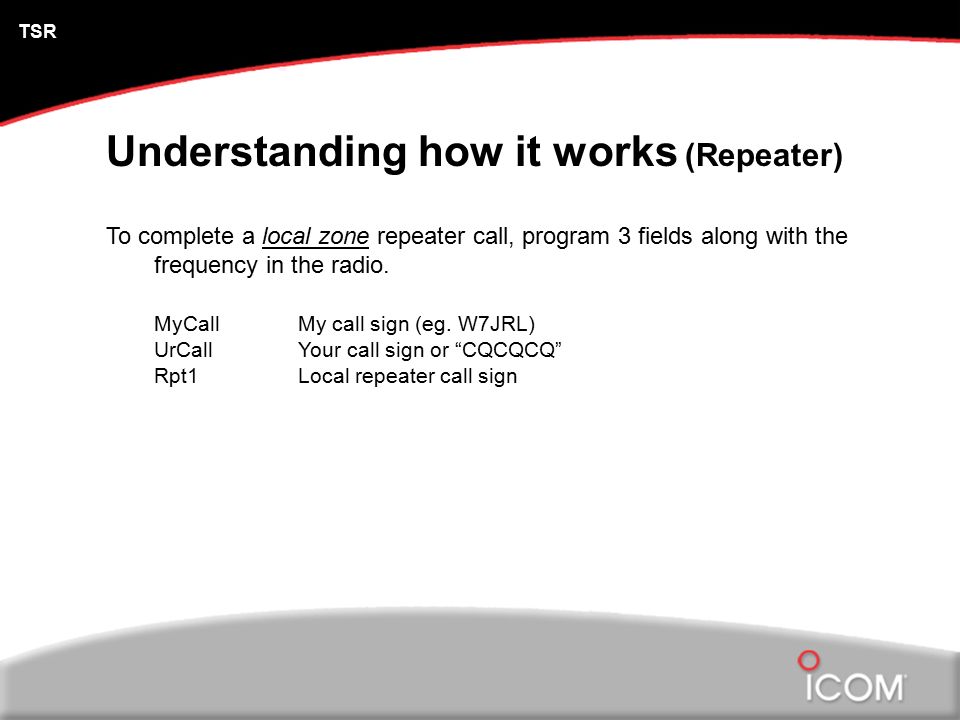 TSR

Understanding how it works (Repeater)

To complete a local zone repeater call, program 3 fields along with the frequency in the radio.

MyCall My call sign (eg. W7JRL)
UrCall Your call sign or “CQCQCQ”
Rpt1 Local repeater call sign

ICOM